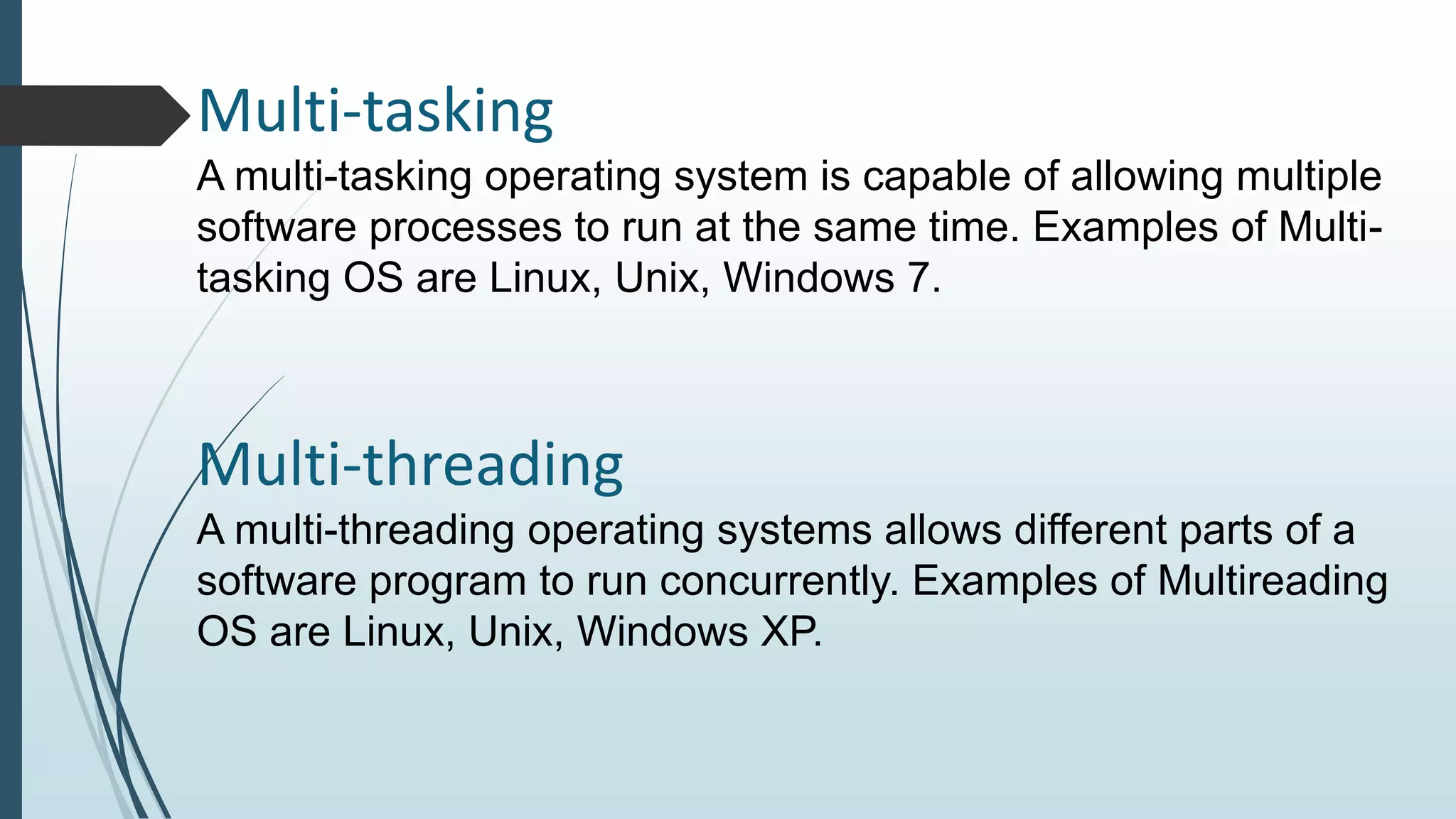 Multi-tasking

A multi-tasking operating system is capable of allowing multiple software processes to run at the same time. Examples of Multi-tasking OS are Linux, Unix, Windows 7.

Multi-threading

A multi-threading operating systems allows different parts of a software program to run concurrently. Examples of Multireading OS are Linux, Unix, Windows XP.